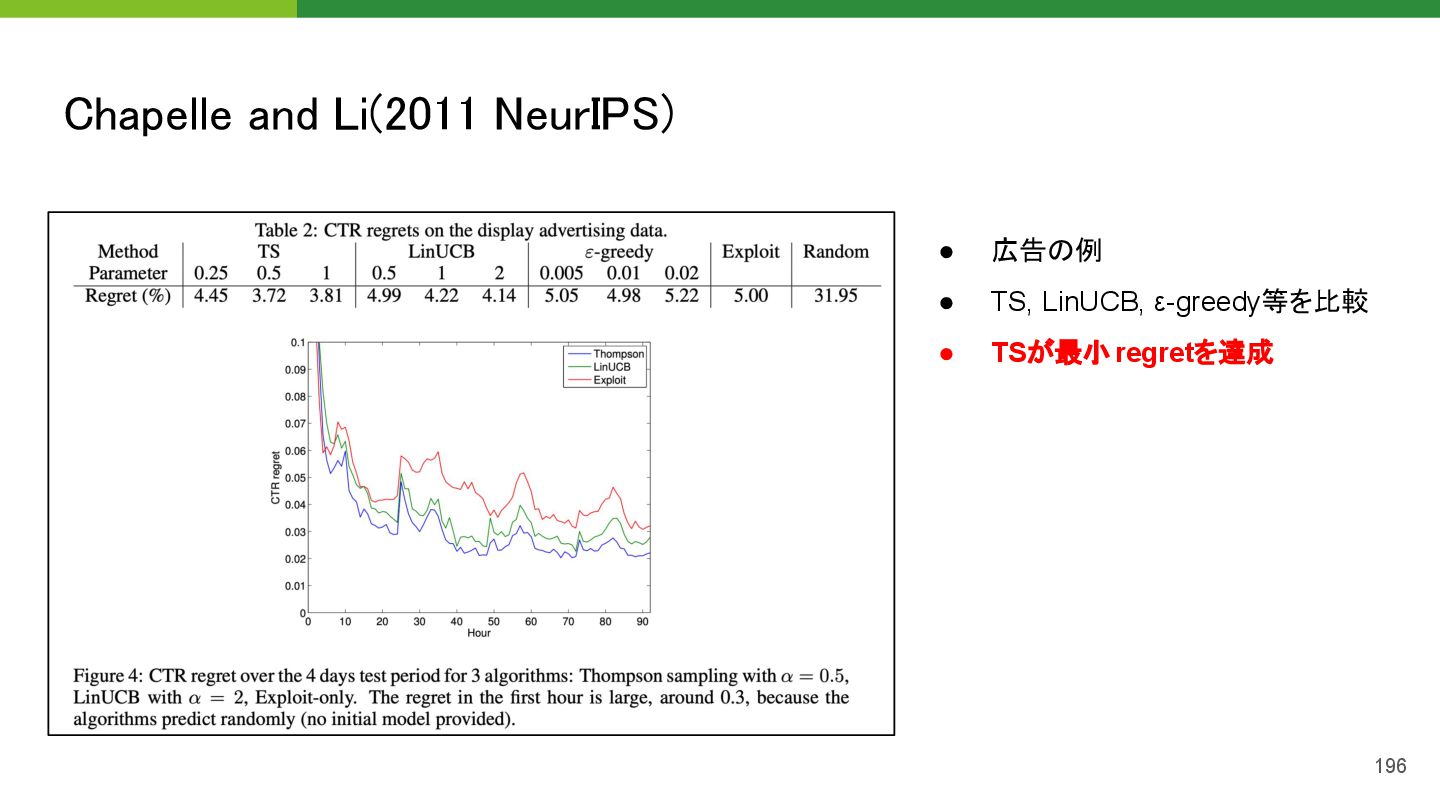 Chapelle and Li(2011 NeurIPS)

Table 2: CTR regrets on the display advertising data.

| Method | TS | | | LinUCB | | | $\varepsilon$-greedy | | | Exploit | Random |
|---|---|---|---|---|---|---|---|---|---|---|---|
| Parameter | 0.25 | 0.5 | 1 | 0.5 | 1 | 2 | 0.005 | 0.01 | 0.02 | | |
| Regret (%) | 4.45 | 3.72 | 3.81 | 4.99 | 4.22 | 4.14 | 5.05 | 4.98 | 5.22 | 5.00 | 31.95 |

0.1
0.09
0.08
0.07
0.06
0.05
0.04
0.03
0.02
0.01
0
CTR regret
0 10 20 30 40 50 60 70 80 90
Hour
Thompson
LinUCB
Exploit

Figure 4: CTR regret over the 4 days test period for 3 algorithms: Thompson sampling with $\alpha = 0.5$, LinUCB with $\alpha = 2$, Exploit-only. The regret in the first hour is large, around 0.3, because the algorithms predict randomly (no initial model provided).

● 広告の例
● TS, LinUCB, ε-greedy等を比較
● TSが最小 regretを達成

196